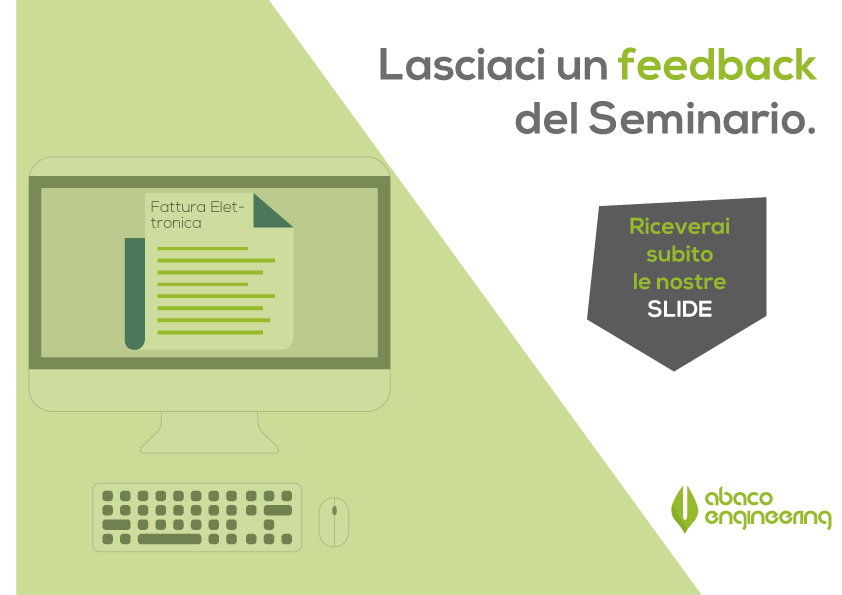 Lasciaci un feedback del Seminario.

Fattura Elettronica

Riceverai subito le nostre SLIDE

abaco engineering